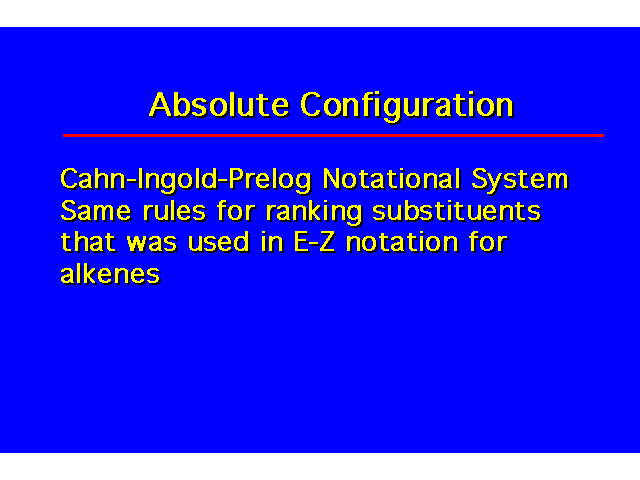 Absolute Configuration

Cahn-Ingold-Prelog Notational System
Same rules for ranking substituents that was used in E-Z notation for alkenes